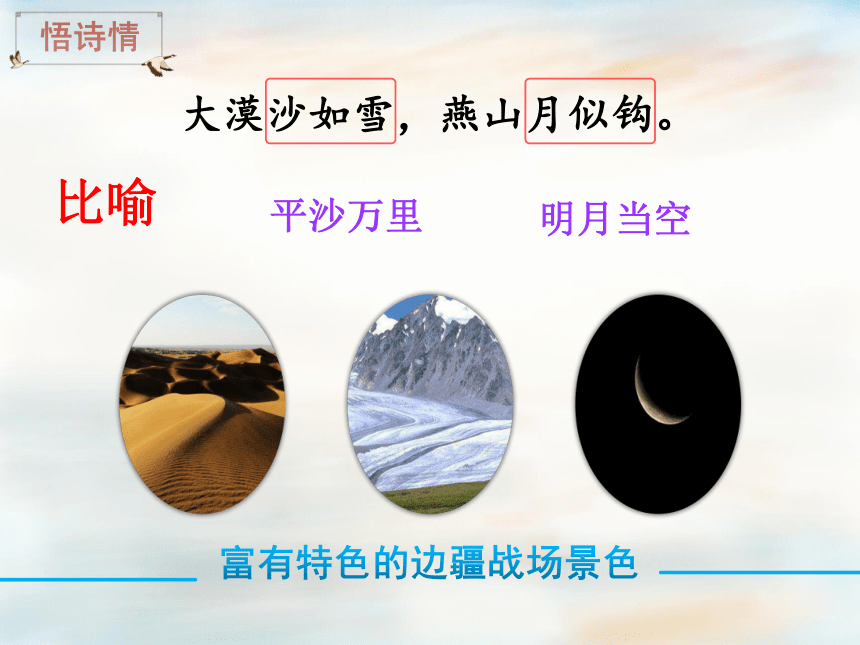 悟诗情

大漠沙如雪，燕山月似钩。

比喻

平沙万里

明月当空

富有特色的边疆战场景色